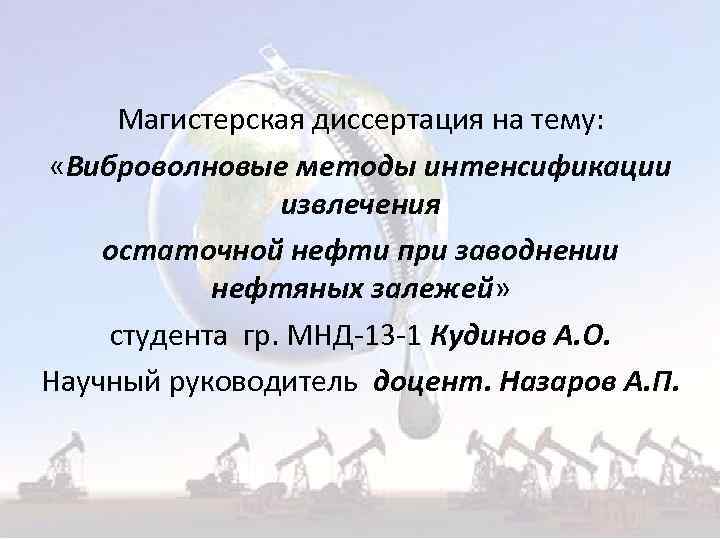 Магистерская диссертация на тему:
«Виброволновые методы интенсификации извлечения остаточной нефти при заводнении нефтяных залежей»
студента гр. МНД-13-1 Кудинов А.О.
Научный руководитель доцент. Назаров А.П.